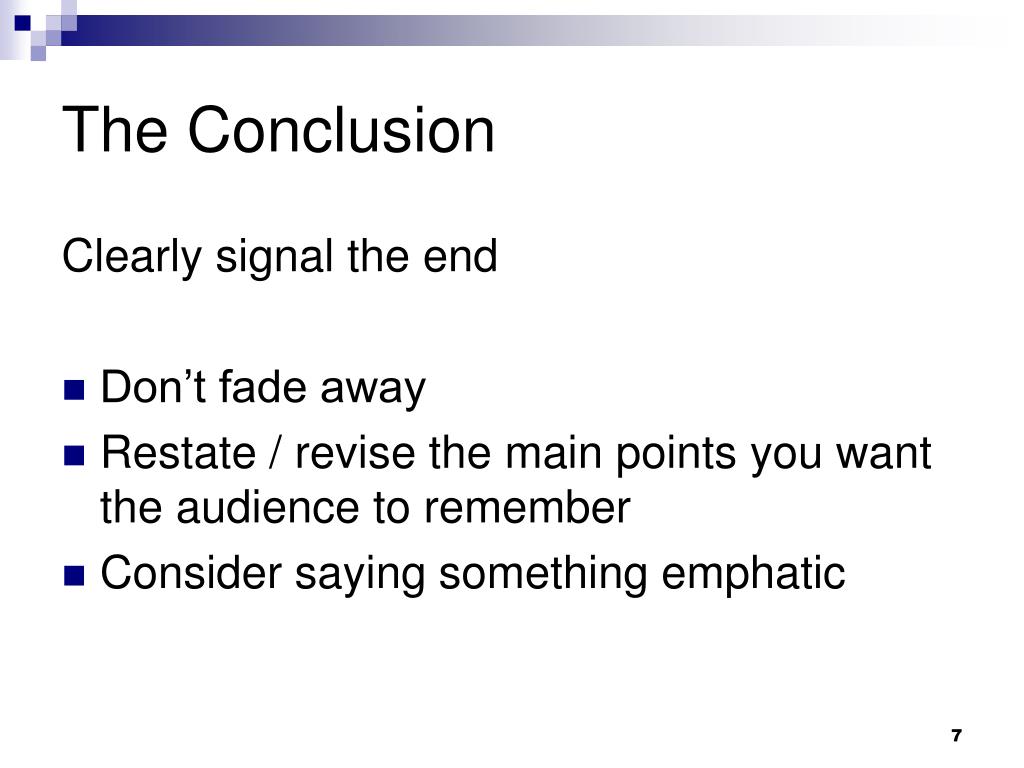 The Conclusion

Clearly signal the end

- Don’t fade away
- Restate / revise the main points you want the audience to remember
- Consider saying something emphatic

7